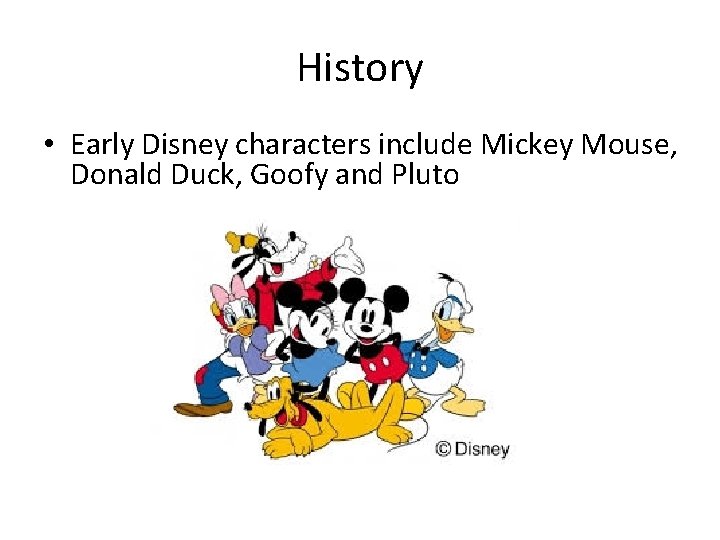 History

• Early Disney characters include Mickey Mouse, Donald Duck, Goofy and Pluto

© Disney